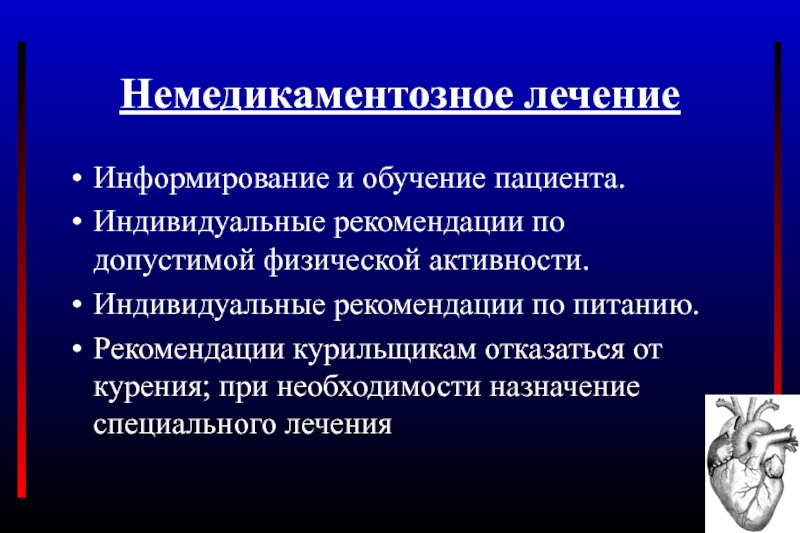 Немедикаментозное лечение

• Информирование и обучение пациента.
• Индивидуальные рекомендации по допустимой физической активности.
• Индивидуальные рекомендации по питанию.
• Рекомендации курильщикам отказаться от курения; при необходимости назначение специального лечения